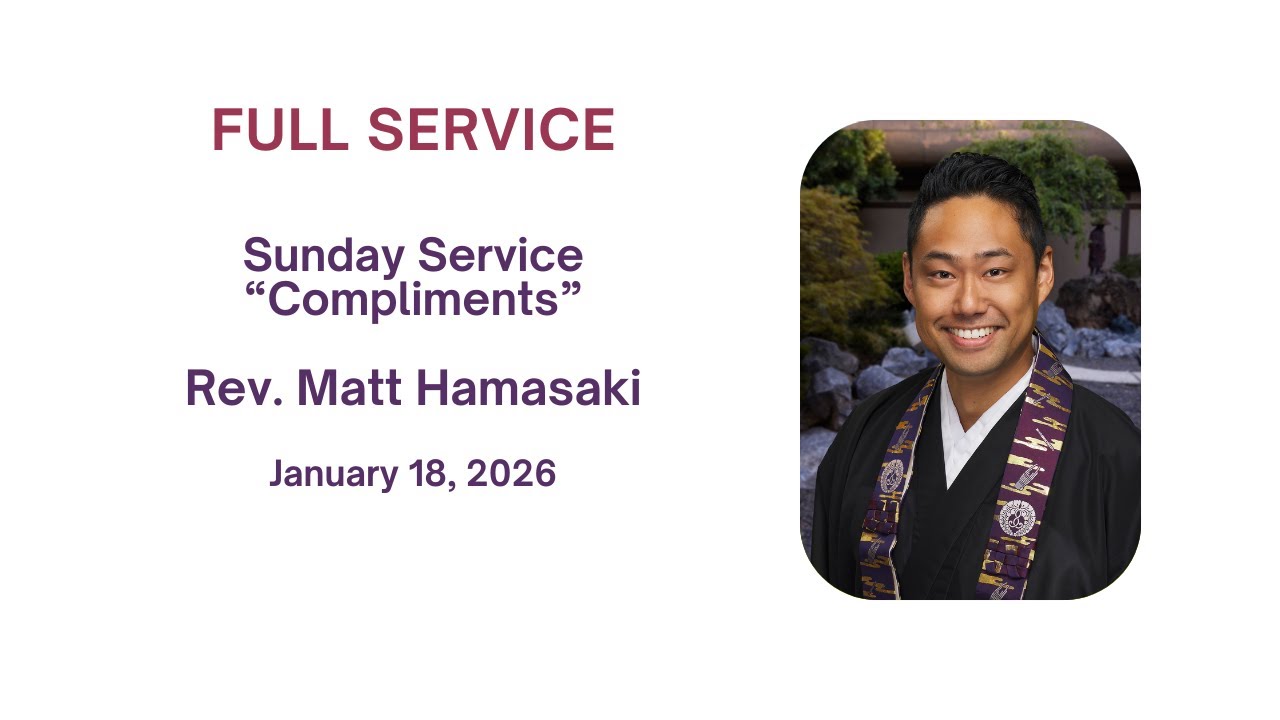 FULL SERVICE

Sunday Service
“Compliments”

Rev. Matt Hamasaki

January 18, 2026